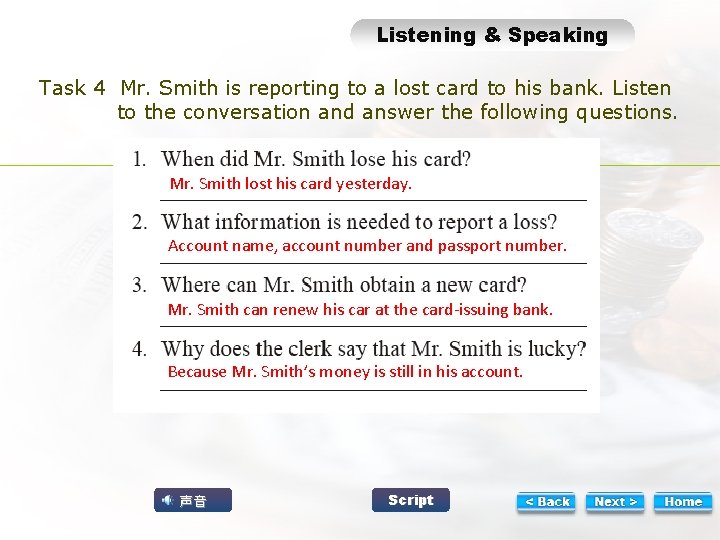 Listening & Speaking

Task 4 Mr. Smith is reporting to a lost card to his bank. Listen to the conversation and answer the following questions.

1. When did Mr. Smith lose his card?
Mr. Smith lost his card yesterday.

2. What information is needed to report a loss?
Account name, account number and passport number.

3. Where can Mr. Smith obtain a new card?
Mr. Smith can renew his car at the card-issuing bank.

4. Why does the clerk say that Mr. Smith is lucky?
Because Mr. Smith's money is still in his account.

声音

Script

< Back

Next >

Home